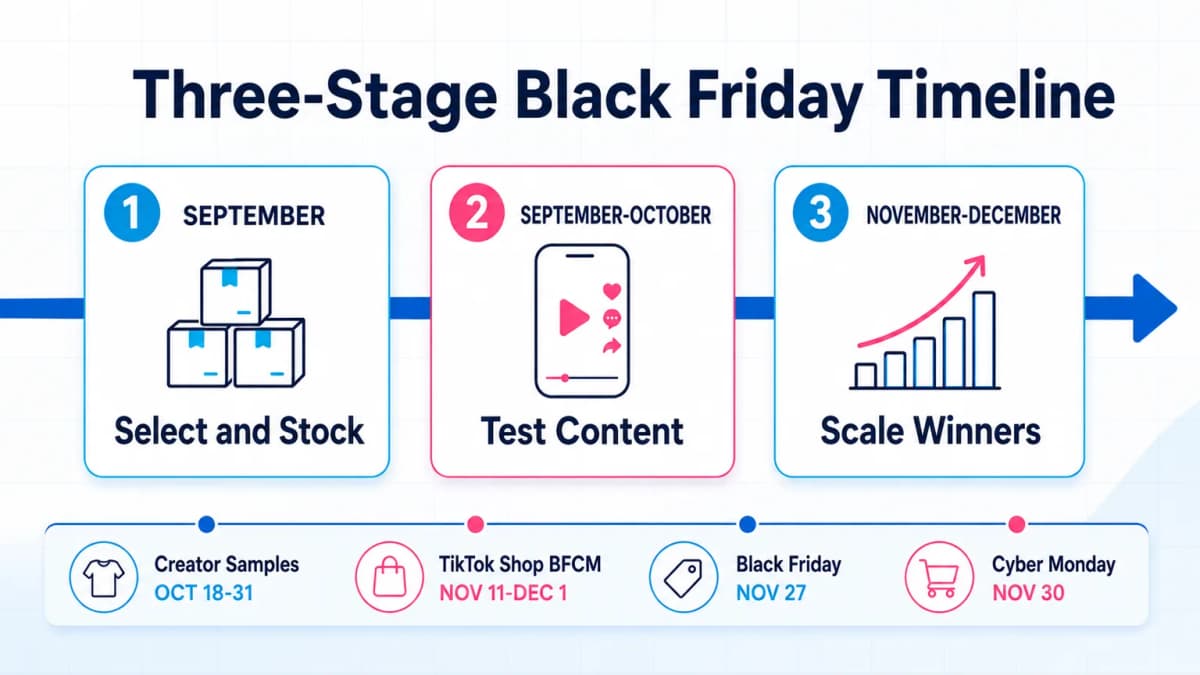 Three-Stage Black Friday Timeline

1 SEPTEMBER
Select and Stock

2 SEPTEMBER-OCTOBER
Test Content

3 NOVEMBER-DECEMBER
Scale Winners

Creator Samples
OCT 18-31

TikTok Shop BFCM
NOV 11-DEC 1

Black Friday
NOV 27

Cyber Monday
NOV 30